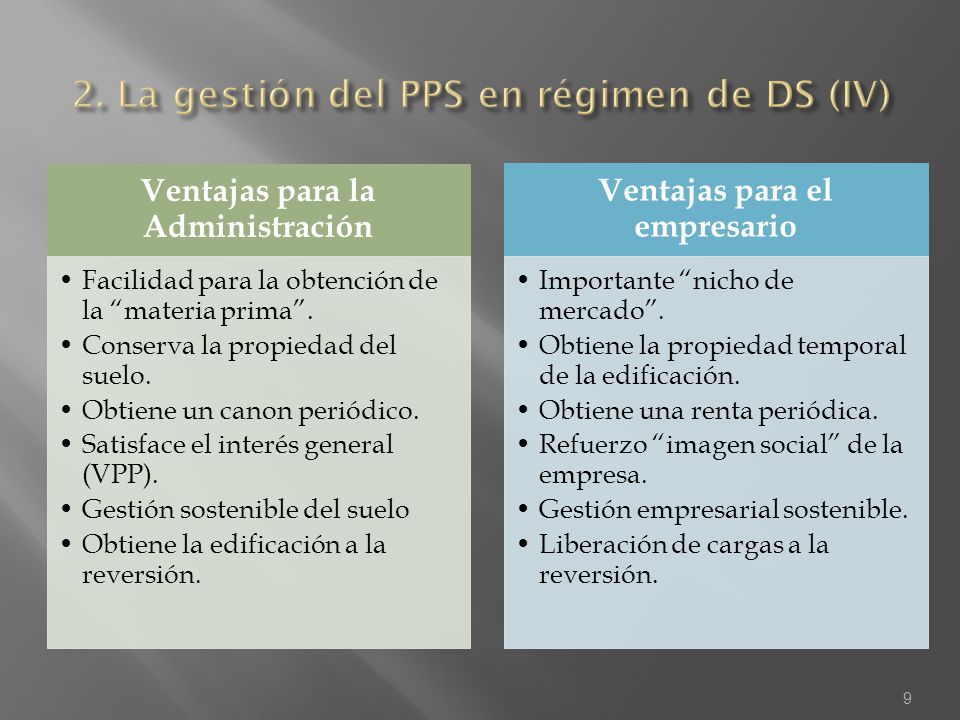 2. La gestión del PPS en régimen de DS (IV)

Ventajas para la Administración

• Facilidad para la obtención de la “materia prima”.
• Conserva la propiedad del suelo.
• Obtiene un canon periódico.
• Satisface el interés general (VPP).
• Gestión sostenible del suelo
• Obtiene la edificación a la reversión.

Ventajas para el empresario

• Importante “nicho de mercado”.
• Obtiene la propiedad temporal de la edificación.
• Obtiene una renta periódica.
• Refuerzo “imagen social” de la empresa.
• Gestión empresarial sostenible.
• Liberación de cargas a la reversión.

9